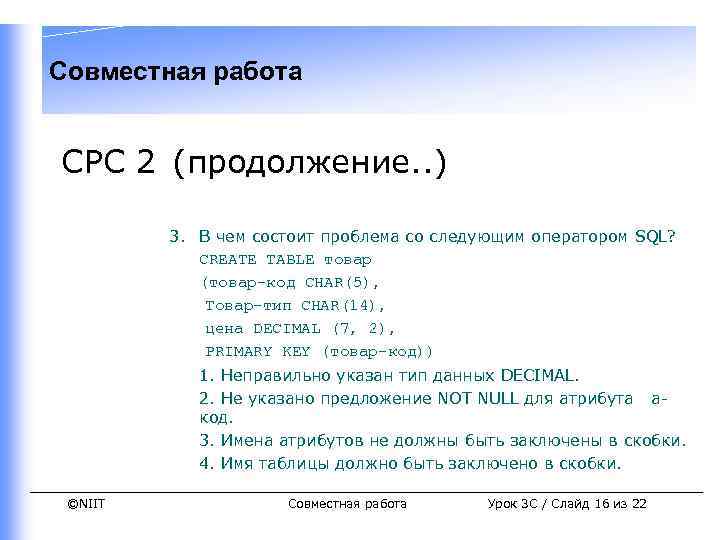 Совместная работа

СРС 2 (продолжение..)

3. В чем состоит проблема со следующим оператором SQL?
CREATE TABLE товар
(товар-код CHAR(5),
Товар-тип CHAR(14),
цена DECIMAL (7, 2),
PRIMARY KEY (товар-код))
1. Неправильно указан тип данных DECIMAL.
2. Не указано предложение NOT NULL для атрибута а-код.
3. Имена атрибутов не должны быть заключены в скобки.
4. Имя таблицы должно быть заключено в скобки.

©NIIT Совместная работа Урок 3С / Слайд 16 из 22